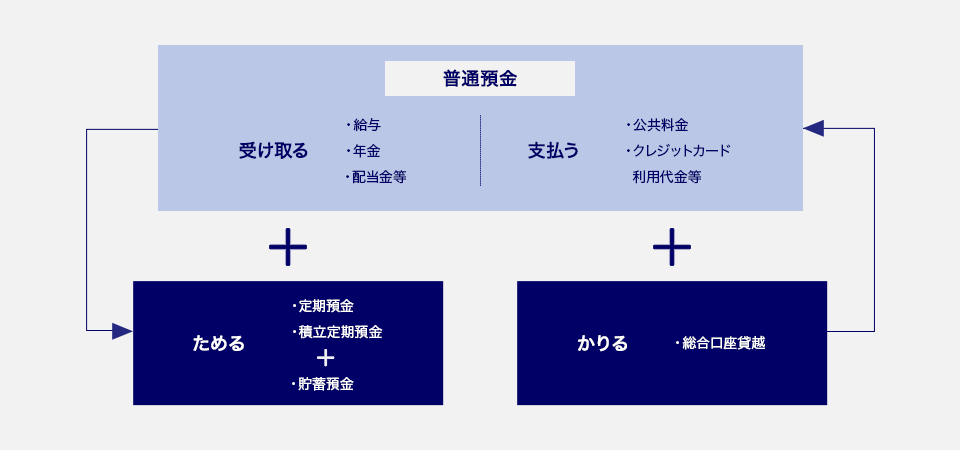 普通預金

受け取る

・給与
・年金
・配当金等

支払う

・公共料金
・クレジットカード
利用代金等

＋

＋

ためる

・定期預金
・積立定期預金
＋
・貯蓄預金

かりる

・総合口座貸越